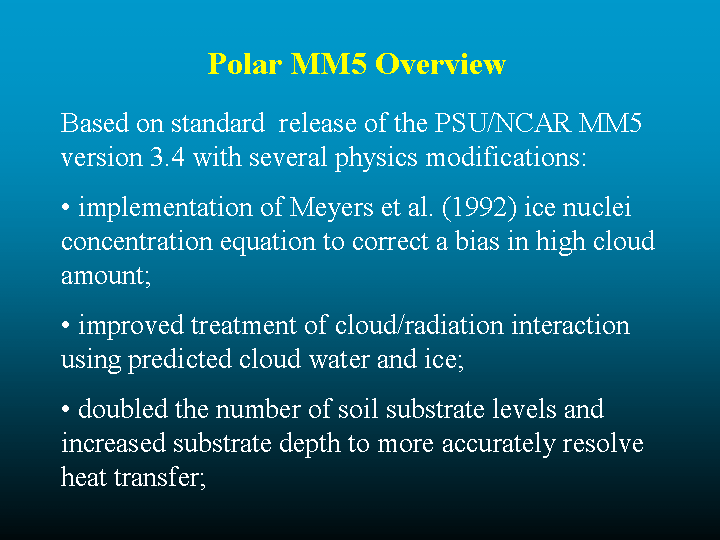 Polar MM5 Overview

Based on standard release of the PSU/NCAR MM5 version 3.4 with several physics modifications:

• implementation of Meyers et al. (1992) ice nuclei concentration equation to correct a bias in high cloud amount;

• improved treatment of cloud/radiation interaction using predicted cloud water and ice;

• doubled the number of soil substrate levels and increased substrate depth to more accurately resolve heat transfer;